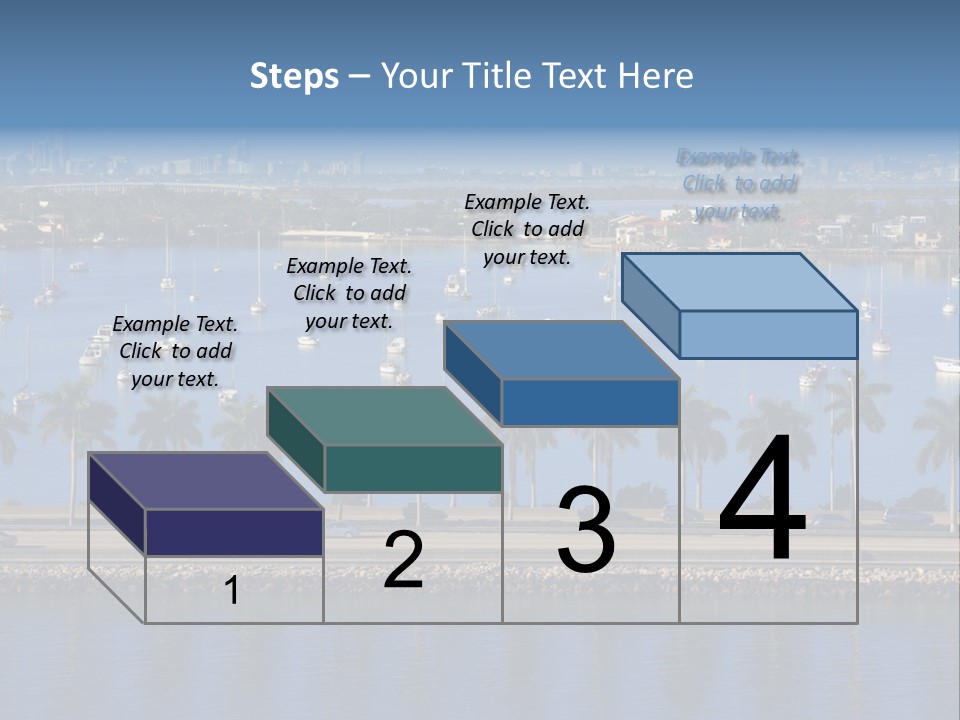 Steps – Your Title Text Here

Example Text. Click to add your text.

Example Text. Click to add your text.

Example Text. Click to add your text.

Example Text. Click to add your text.

1

2

3

4